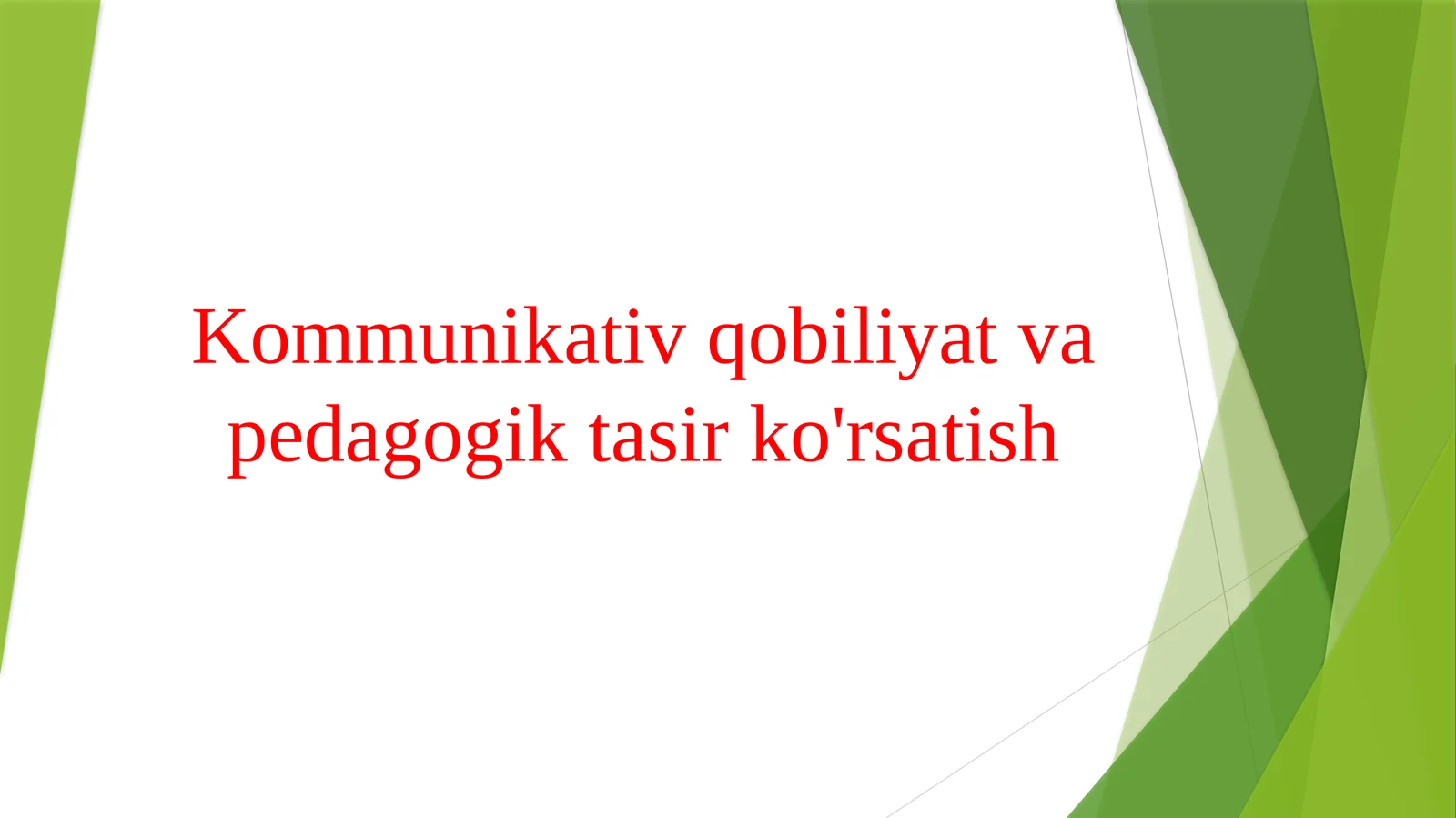 Kommunikativ qobiliyat va pedagogik tasir ko'rsatish